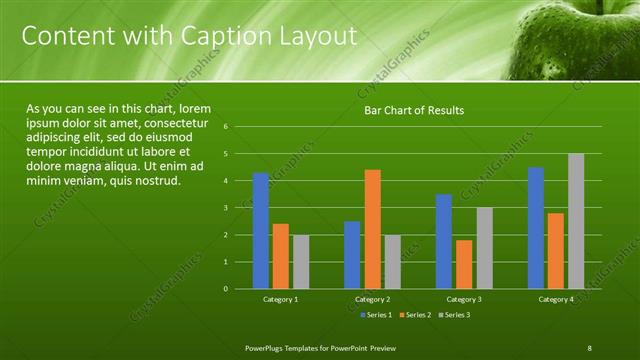 Content with Caption Layout

As you can see in this chart, lorem ipsum dolor sit amet, consectetur adipiscing elit, sed do eiusmod tempor incididunt ut labore et dolore magna aliqua. Ut enim ad minim veniam, quis nostrud.

Bar Chart of Results

6
5
4
3
2
1
0

Category 1
Category 2
Category 3
Category 4

Series 1 Series 2 Series 3

CrystalGraphics

PowerPlugs Templates for PowerPoint Preview

8